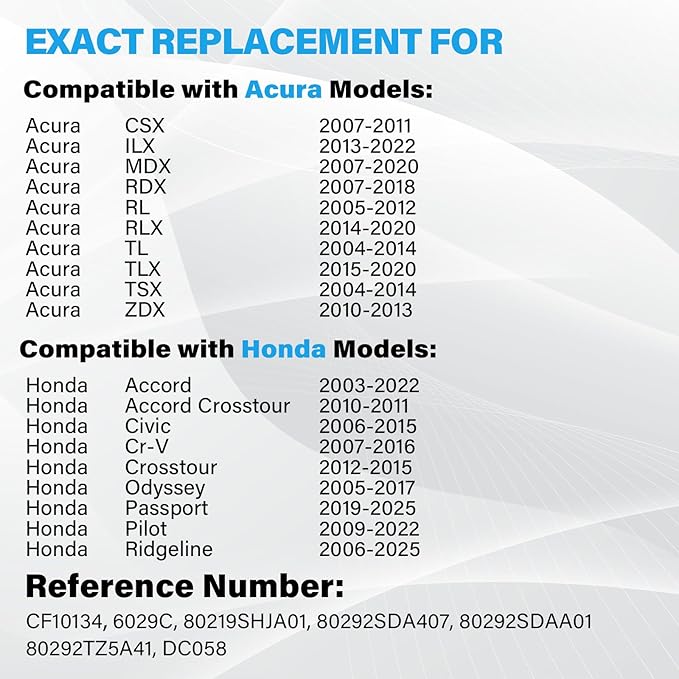 EXACT REPLACEMENT FOR

Compatible with Acura Models:

| Acura | CSX | 2007-2011 |
|---|---|---|
| Acura | ILX | 2013-2022 |
| Acura | MDX | 2007-2020 |
| Acura | RDX | 2007-2018 |
| Acura | RL | 2005-2012 |
| Acura | RLX | 2014-2020 |
| Acura | TL | 2004-2014 |
| Acura | TLX | 2015-2020 |
| Acura | TSX | 2004-2014 |
| Acura | ZDX | 2010-2013 |

Compatible with Honda Models:

| Honda | Accord | 2003-2022 |
|---|---|---|
| Honda | Accord Crosstour | 2010-2011 |
| Honda | Civic | 2006-2015 |
| Honda | Cr-V | 2007-2016 |
| Honda | Crosstour | 2012-2015 |
| Honda | Odyssey | 2005-2017 |
| Honda | Passport | 2019-2025 |
| Honda | Pilot | 2009-2022 |
| Honda | Ridgeline | 2006-2025 |

Reference Number:

CF10134, 6029C, 80219SHJA01, 80292SDA407, 80292SDAA01 80292TZ5A41, DC058